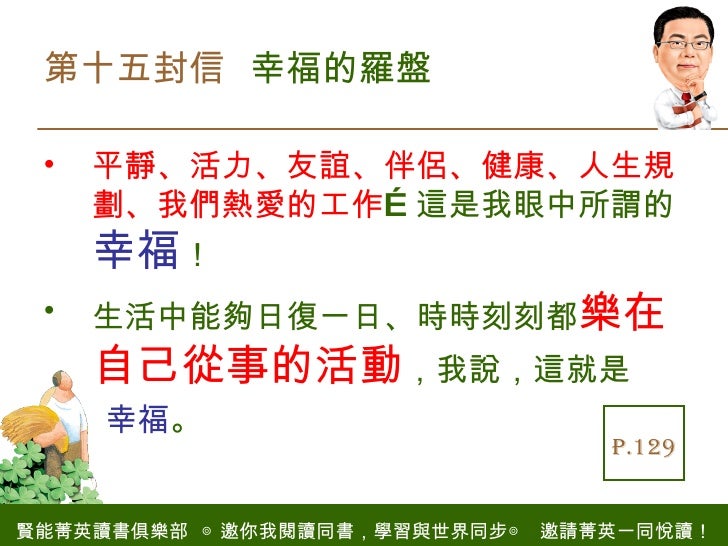 第十五封信　幸福的羅盤

• 平靜、活力、友誼、伴侶、健康、人生規劃、我們熱愛的工作É 這是我眼中所謂的幸福！

• 生活中能夠日復一日、時時刻刻都樂在自己從事的活動，我說，這就是幸福。

P.129

賢能菁英讀書俱樂部 ◎ 邀你我閱讀同書，學習與世界同步◎ 邀請菁英一同悅讀！